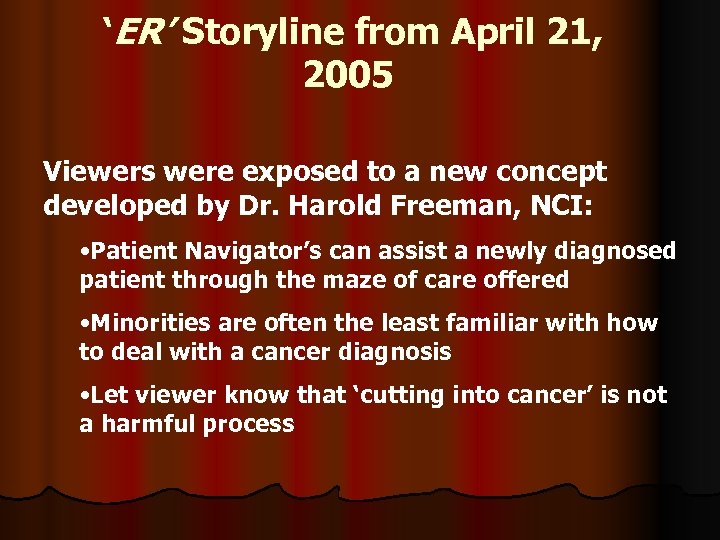 ‘ER’ Storyline from April 21, 2005

Viewers were exposed to a new concept developed by Dr. Harold Freeman, NCI:

•Patient Navigator’s can assist a newly diagnosed patient through the maze of care offered

•Minorities are often the least familiar with how to deal with a cancer diagnosis

•Let viewer know that ‘cutting into cancer’ is not a harmful process